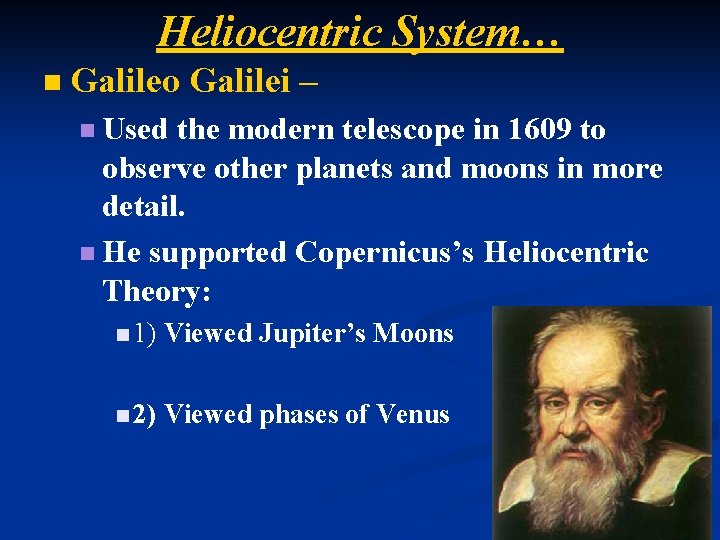 Heliocentric System…

Galileo Galilei –

Used the modern telescope in 1609 to observe other planets and moons in more detail.

He supported Copernicus's Heliocentric Theory:

1) Viewed Jupiter's Moons

2) Viewed phases of Venus